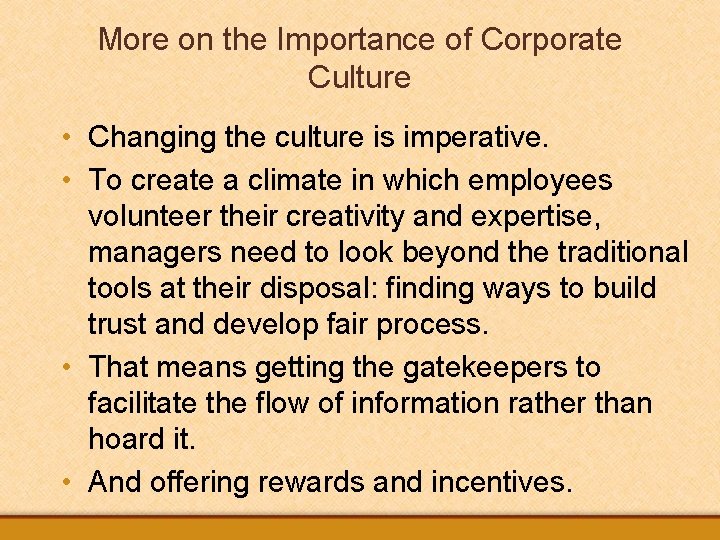 More on the Importance of Corporate Culture

• Changing the culture is imperative.
• To create a climate in which employees volunteer their creativity and expertise, managers need to look beyond the traditional tools at their disposal: finding ways to build trust and develop fair process.
• That means getting the gatekeepers to facilitate the flow of information rather than hoard it.
• And offering rewards and incentives.